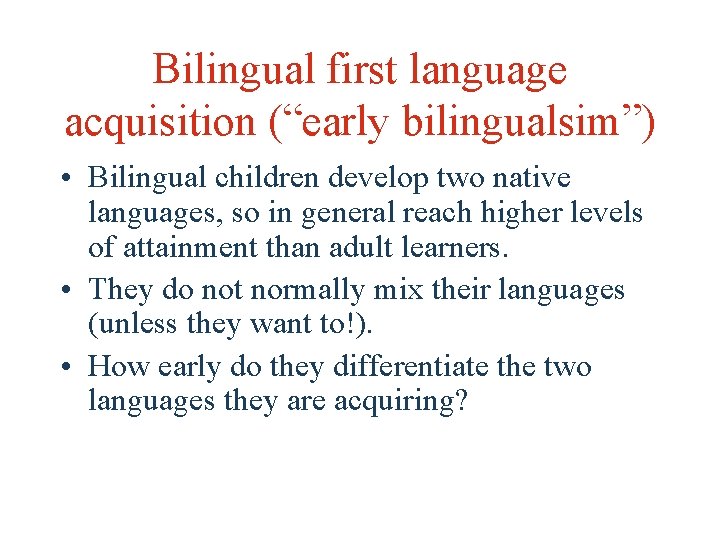 Bilingual first language acquisition (“early bilingualsim”)

• Bilingual children develop two native languages, so in general reach higher levels of attainment than adult learners.
• They do not normally mix their languages (unless they want to!).
• How early do they differentiate the two languages they are acquiring?